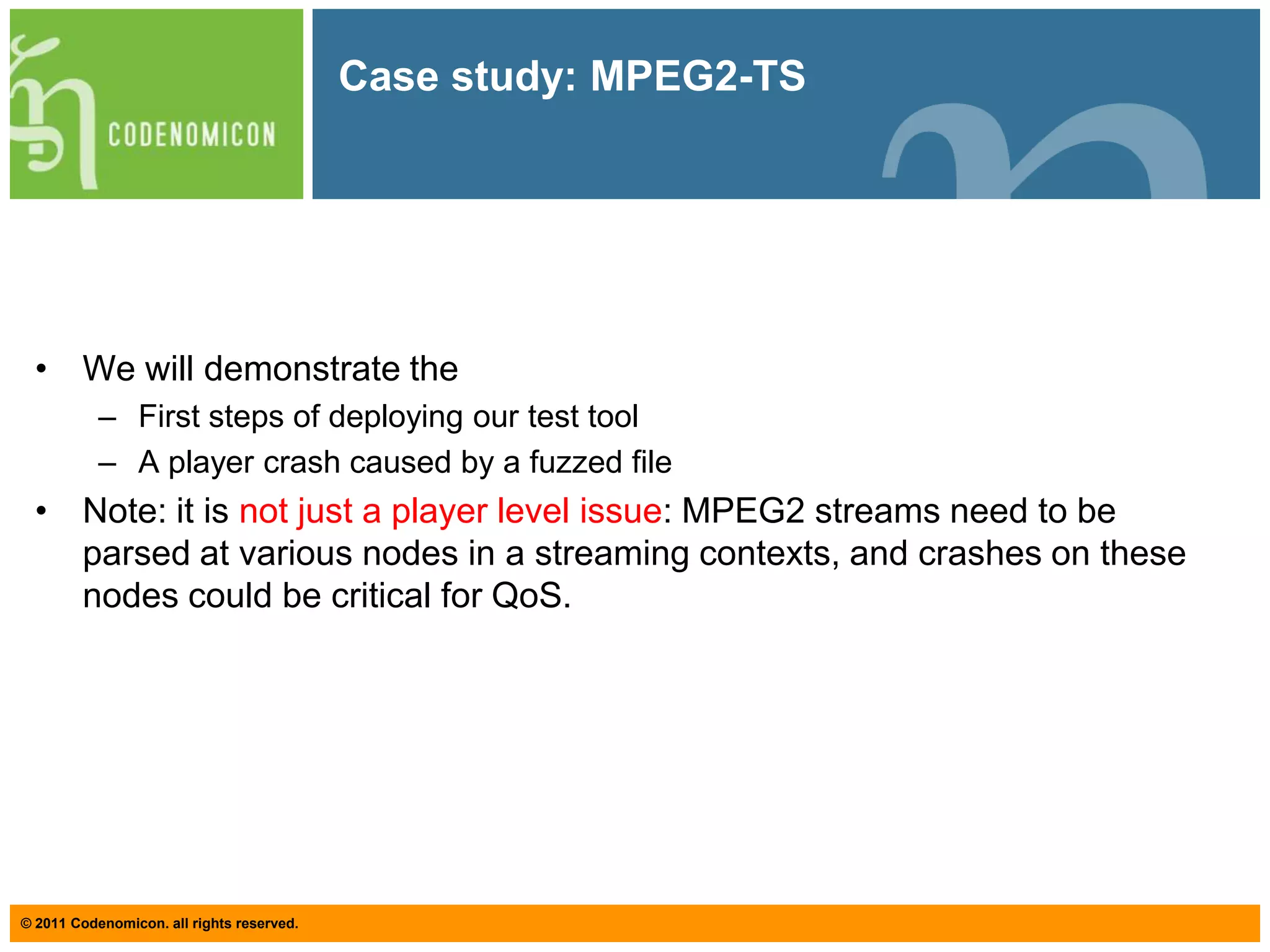 CODENOMICON

Case study: MPEG2-TS

• We will demonstrate the
  – First steps of deploying our test tool
  – A player crash caused by a fuzzed file
• Note: it is not just a player level issue: MPEG2 streams need to be parsed at various nodes in a streaming contexts, and crashes on these nodes could be critical for QoS.

© 2011 Codenomicon. all rights reserved.